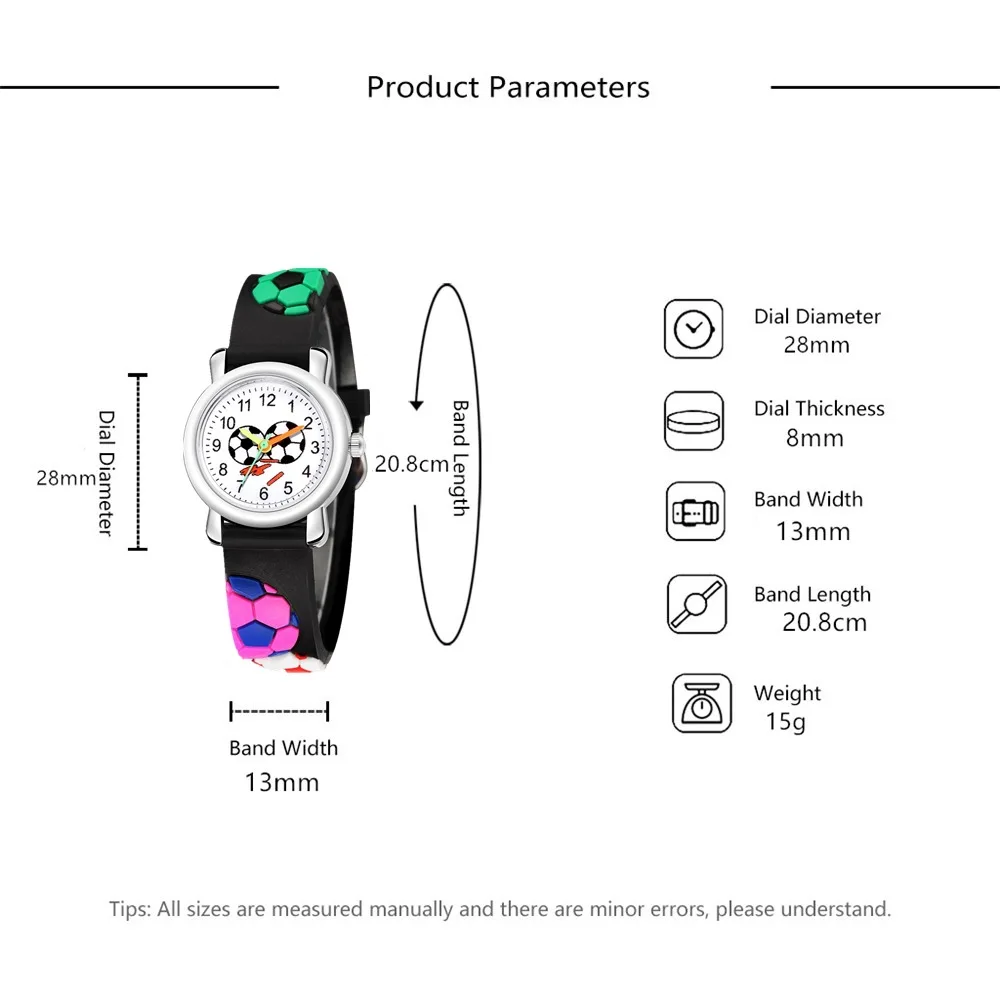 Product Parameters

Dial Diameter
28mm

11 12 1
10 2
9 3
8 4
7 6 5

20.8cm
Band Length

Band Width
13mm

Dial Diameter
28mm

Dial Thickness
8mm

Band Width
13mm

Band Length
20.8cm

Weight
15g

Tips: All sizes are measured manually and there are minor errors, please understand.